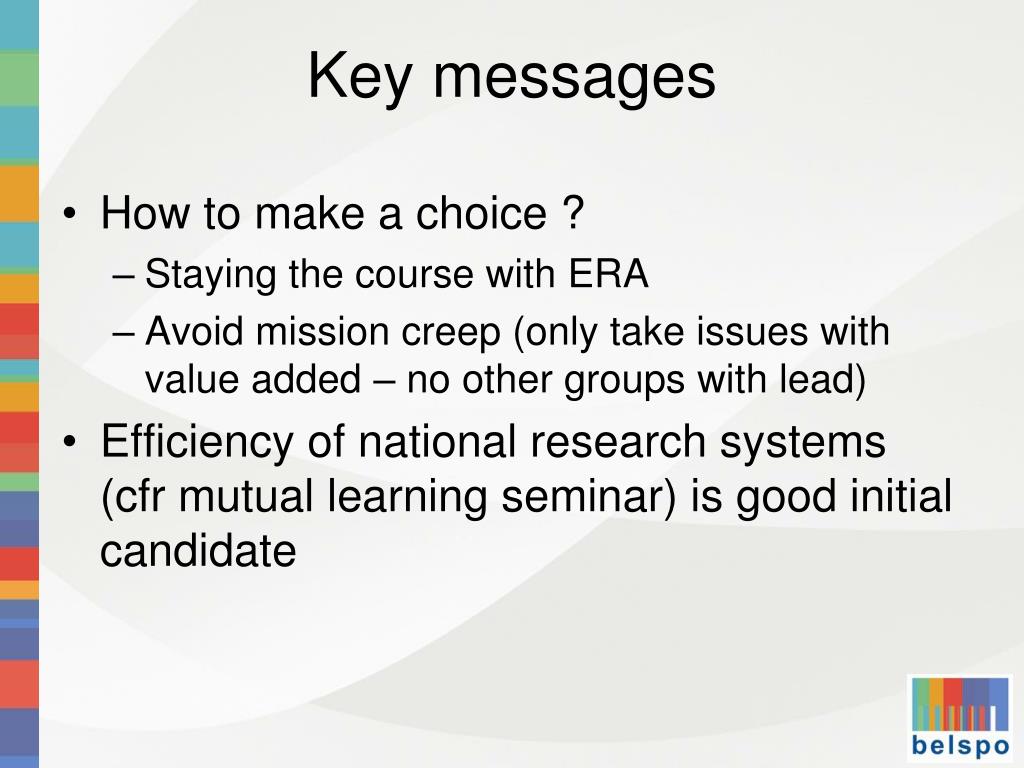 Key messages

• How to make a choice ?
– Staying the course with ERA
– Avoid mission creep (only take issues with value added – no other groups with lead)

• Efficiency of national research systems (cfr mutual learning seminar) is good initial candidate

belspo